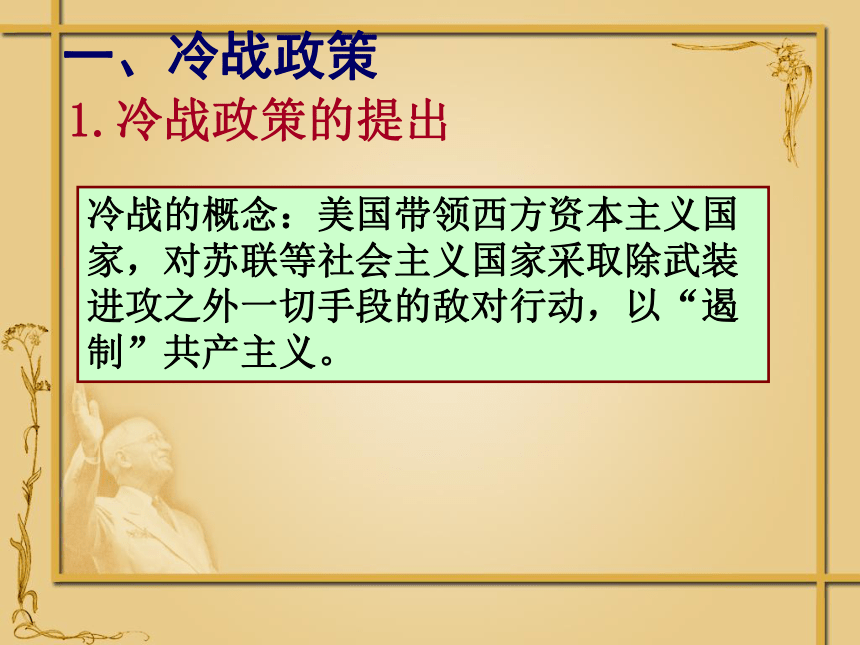 一、冷战政策

1. 冷战政策的提出

冷战的概念：美国带领西方资本主义国家，对苏联等社会主义国家采取除武装进攻之外一切手段的敌对行动，以“遏制”共产主义。